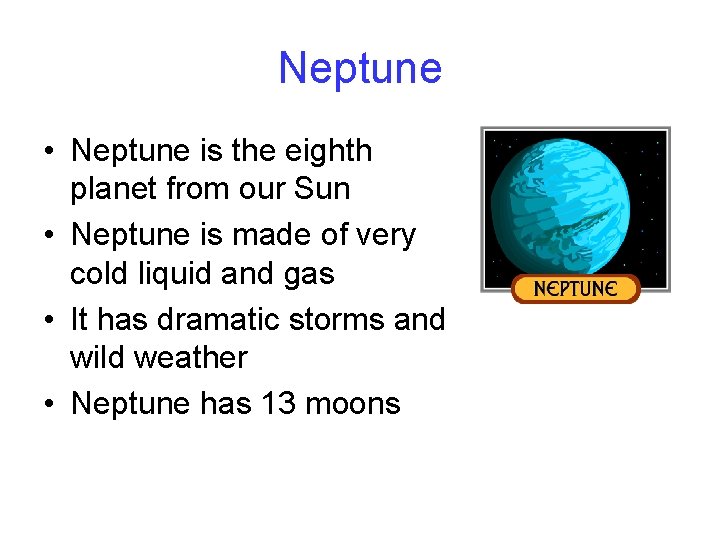 Neptune

• Neptune is the eighth planet from our Sun
• Neptune is made of very cold liquid and gas
• It has dramatic storms and wild weather
• Neptune has 13 moons

NEPTUNE